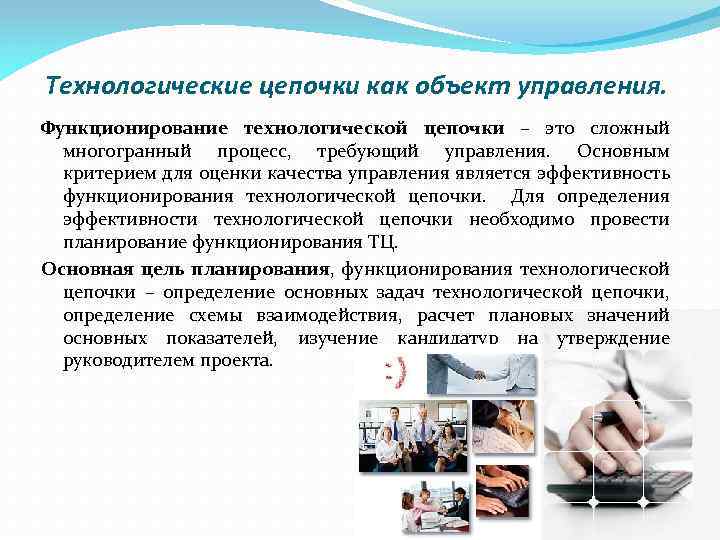 Технологические цепочки как объект управления.

Функционирование технологической цепочки – это сложный многогранный процесс, требующий управления. Основным критерием для оценки качества управления является эффективность функционирования технологической цепочки. Для определения эффективности технологической цепочки необходимо провести планирование функционирования ТЦ.

Основная цель планирования, функционирования технологической цепочки – определение основных задач технологической цепочки, определение схемы взаимодействия, расчет плановых значений основных показателей, изучение кандидатур на утверждение руководителем проекта.